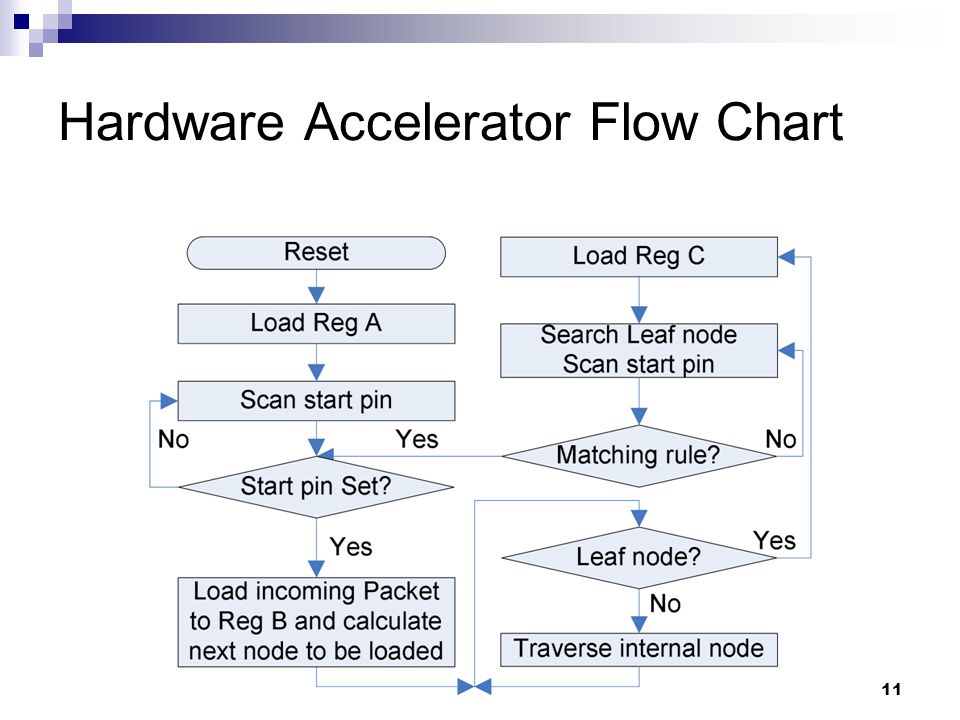 Hardware Accelerator Flow Chart

Reset

Load Reg A

Scan start pin

No

Start pin Set?

Yes

Load incoming Packet to Reg B and calculate next node to be loaded

Load Reg C

Search Leaf node Scan start pin

Yes

Matching rule?

No

Leaf node?

Yes

No

Traverse internal node

11